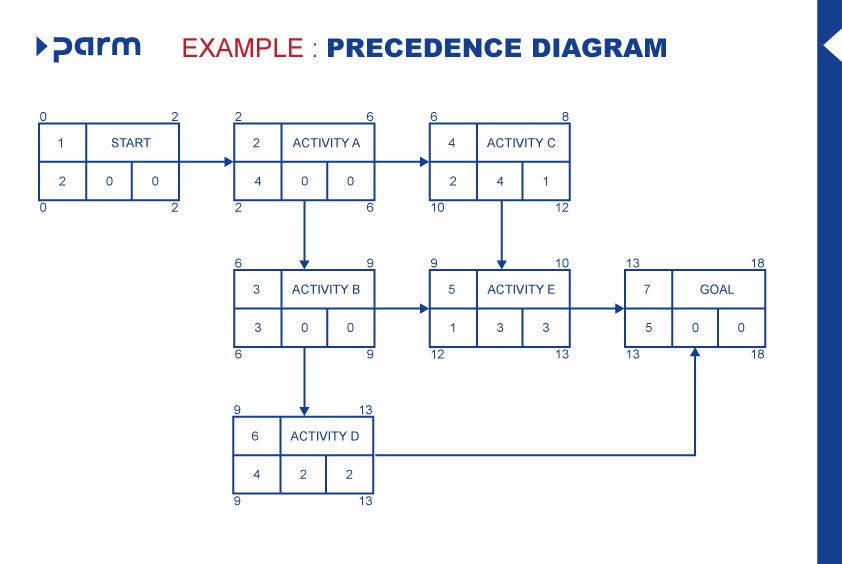 parm EXAMPLE : PRECEDENCE DIAGRAM

0 2
1 START
2 0 0
0 2

2 6
2 ACTIVITY A
4 0 0
2 6

6 8
4 ACTIVITY C
2 4 1
10 12

6 9
3 ACTIVITY B
3 0 0
6 9

9 10
5 ACTIVITY E
1 3 3
12 13

13 18
7 GOAL
5 0 0
13 18

9 13
6 ACTIVITY D
4 2 2
9 13